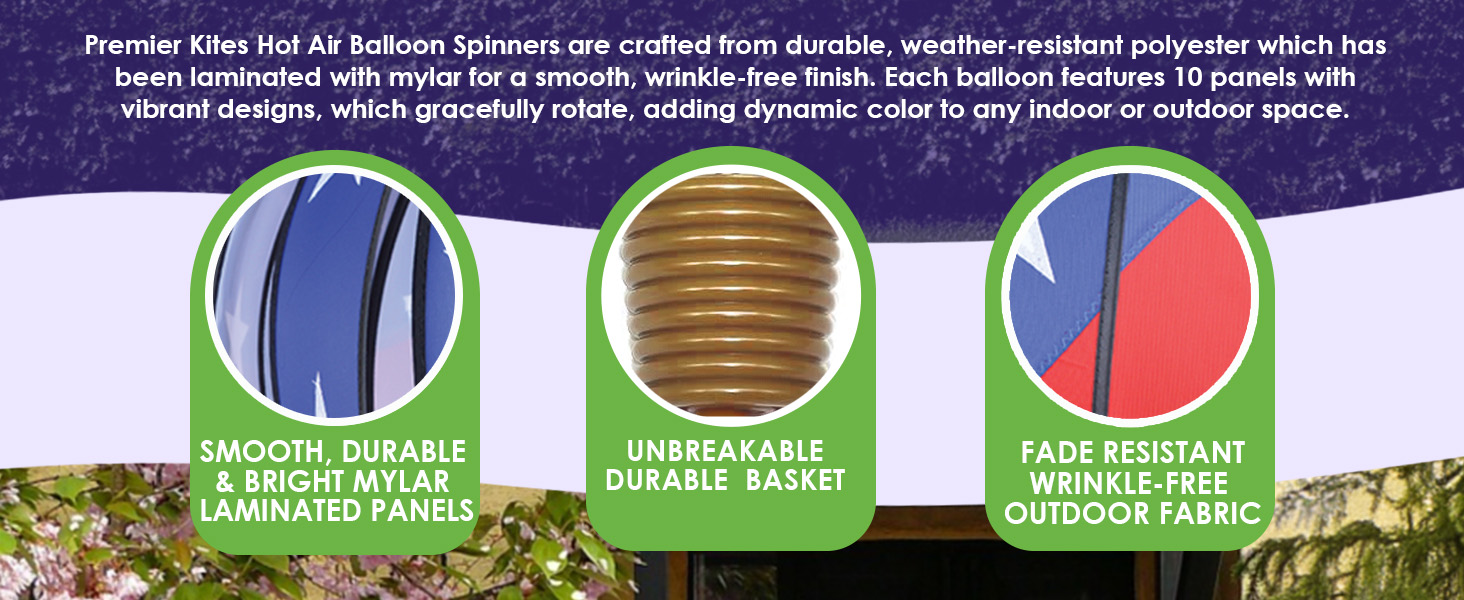 Premier Kites Hot Air Balloon Spinners are crafted from durable, weather-resistant polyester which has been laminated with mylar for a smooth, wrinkle-free finish. Each balloon features 10 panels with vibrant designs, which gracefully rotate, adding dynamic color to any indoor or outdoor space.

SMOOTH, DURABLE & BRIGHT MYLAR LAMINATED PANELS

UNBREAKABLE DURABLE BASKET

FADE RESISTANT WRINKLE-FREE OUTDOOR FABRIC